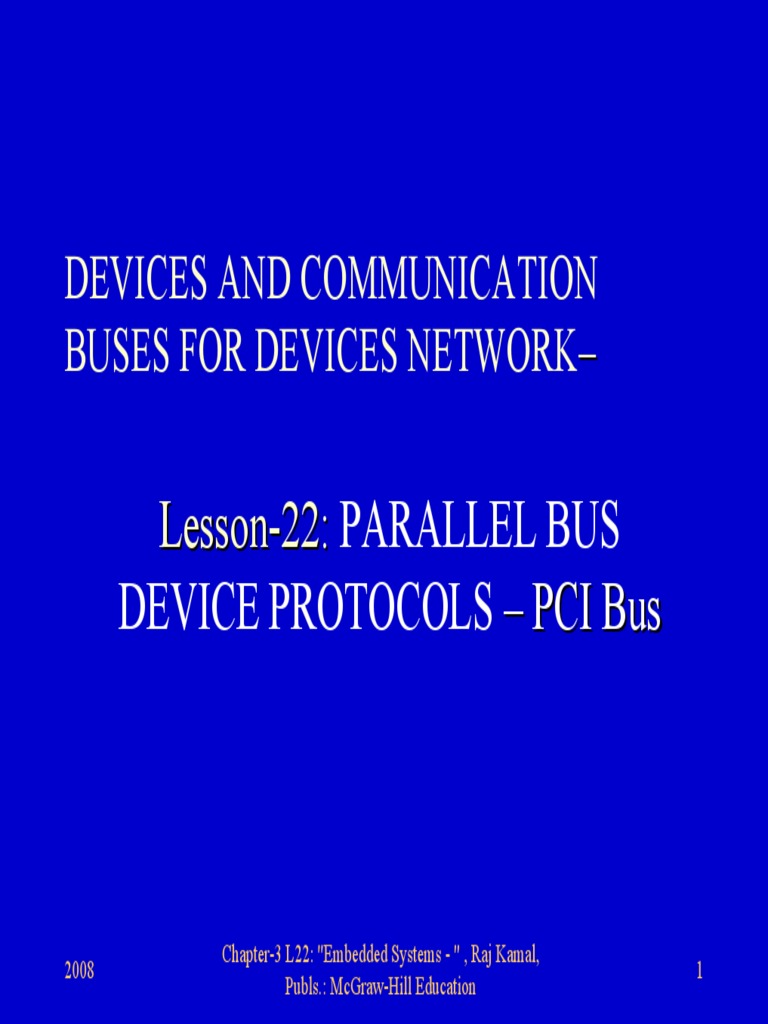 DEVICES AND COMMUNICATION BUSES FOR DEVICES NETWORK–

Lesson-22: PARALLEL BUS DEVICE PROTOCOLS – PCI Bus

2008

Chapter-3 L22: "Embedded Systems - " , Raj Kamal, Publs.: McGraw-Hill Education

1